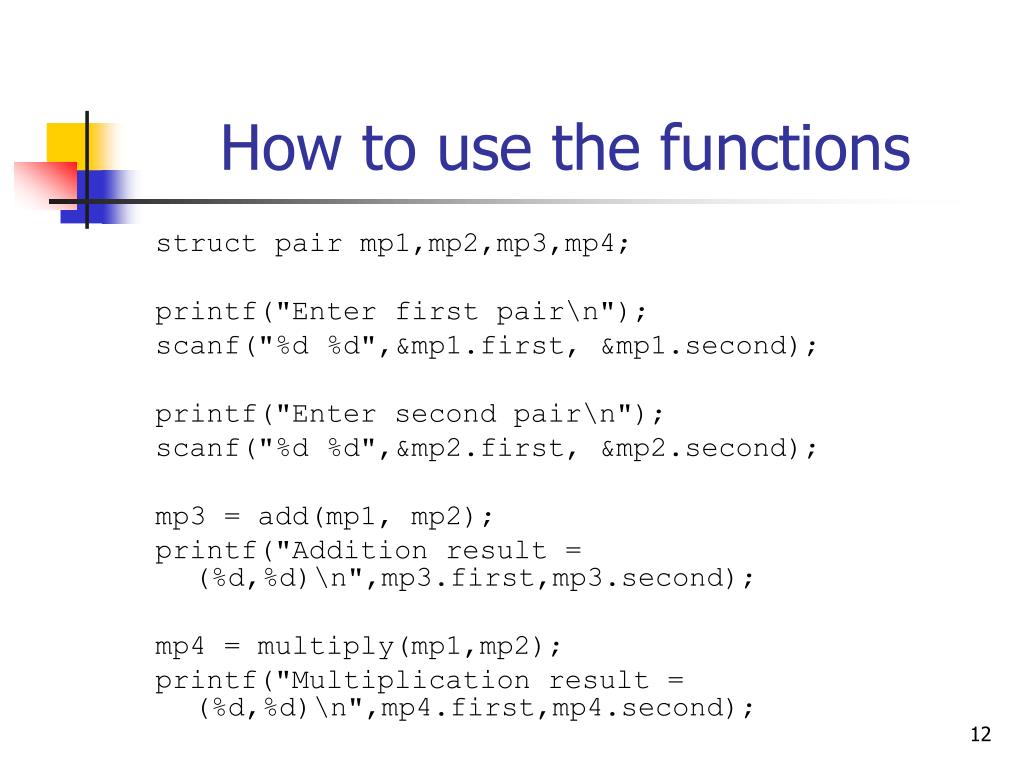 How to use the functions

struct pair mp1,mp2,mp3,mp4;

printf("Enter first pair\n");
scanf("%d %d",&mp1.first, &mp1.second);

printf("Enter second pair\n");
scanf("%d %d",&mp2.first, &mp2.second);

mp3 = add(mp1, mp2);
printf("Addition result = (%d,%d)\n",mp3.first,mp3.second);

mp4 = multiply(mp1,mp2);
printf("Multiplication result = (%d,%d)\n",mp4.first,mp4.second);

12